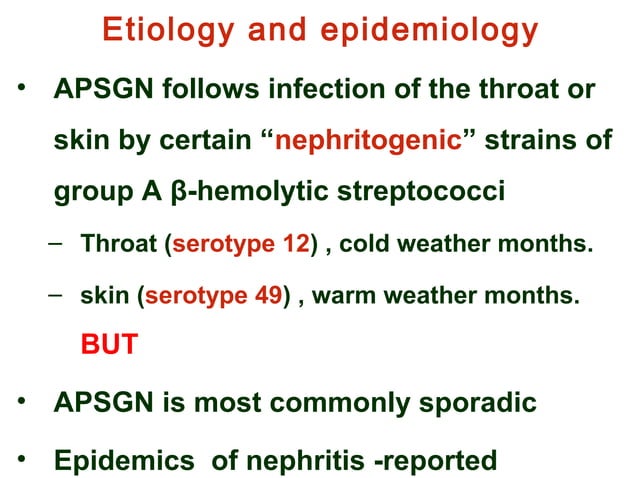 Etiology and epidemiology

• APSGN follows infection of the throat or skin by certain “nephritogenic” strains of group A β-hemolytic streptococci

– Throat (serotype 12) , cold weather months.

– skin (serotype 49) , warm weather months.

BUT

• APSGN is most commonly sporadic

• Epidemics of nephritis -reported